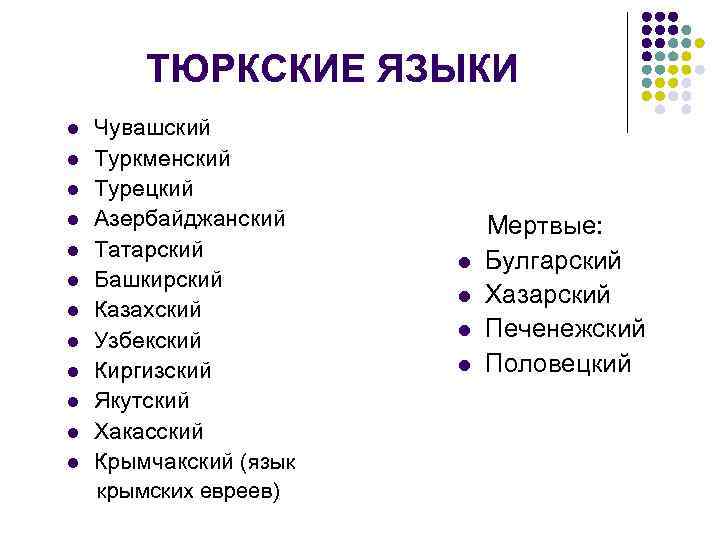 ТЮРКСКИЕ ЯЗЫКИ

- Чувашский
- Туркменский
- Турецкий
- Азербайджанский
- Татарский
- Башкирский
- Казахский
- Узбекский
- Киргизский
- Якутский
- Хакасский
- Крымчакский (язык крымских евреев)

Мертвые:
- Булгарский
- Хазарский
- Печенежский
- Половецкий